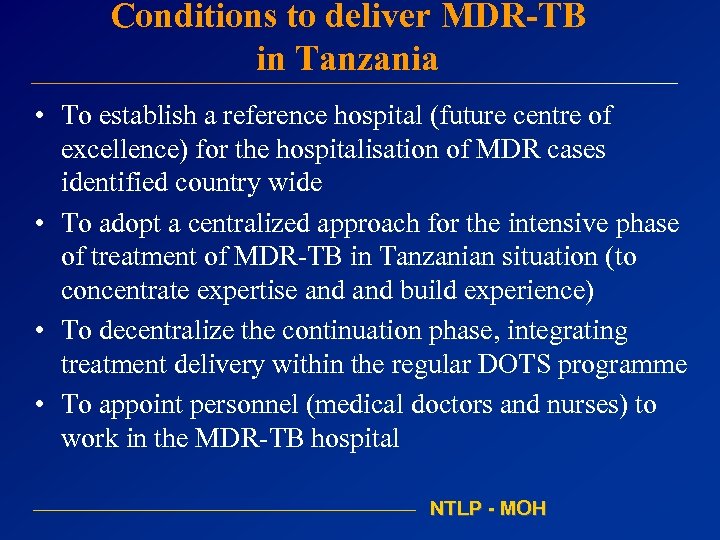 Conditions to deliver MDR-TB in Tanzania

• To establish a reference hospital (future centre of excellence) for the hospitalisation of MDR cases identified country wide

• To adopt a centralized approach for the intensive phase of treatment of MDR-TB in Tanzanian situation (to concentrate expertise and and build experience)

• To decentralize the continuation phase, integrating treatment delivery within the regular DOTS programme

• To appoint personnel (medical doctors and nurses) to work in the MDR-TB hospital

NTLP - MOH